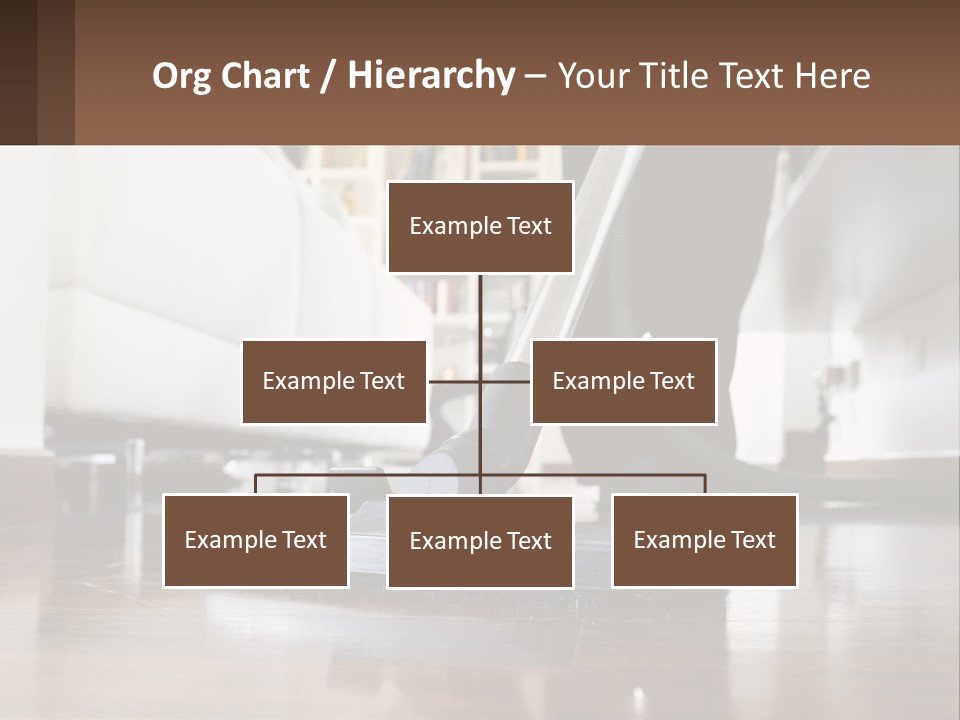 Org Chart / Hierarchy – Your Title Text Here

Example Text

Example Text

Example Text

Example Text

Example Text

Example Text